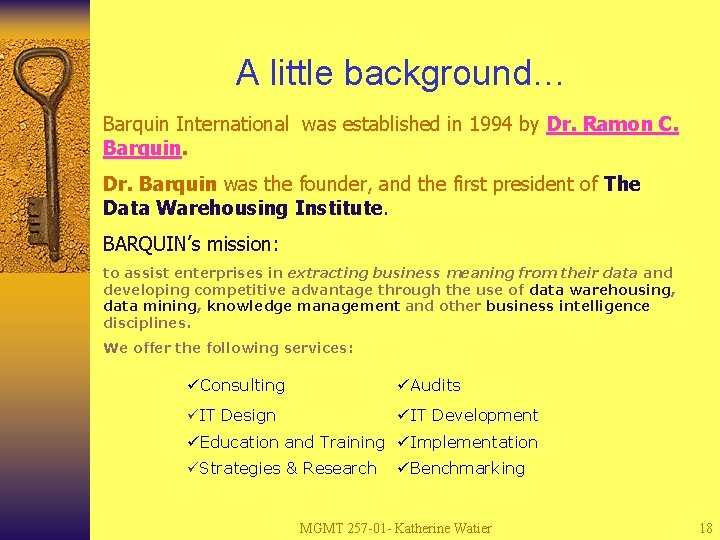 A little background…

Barquin International was established in 1994 by Dr. Ramon C. Barquin.

Dr. Barquin was the founder, and the first president of The Data Warehousing Institute.

BARQUIN's mission:

to assist enterprises in extracting business meaning from their data and developing competitive advantage through the use of data warehousing, data mining, knowledge management and other business intelligence disciplines.

We offer the following services:

✓Consulting
✓IT Design
✓Education and Training
✓Strategies & Research

✓Audits
✓IT Development
✓Implementation
✓Benchmarking

MGMT 257-01- Katherine Watier

18